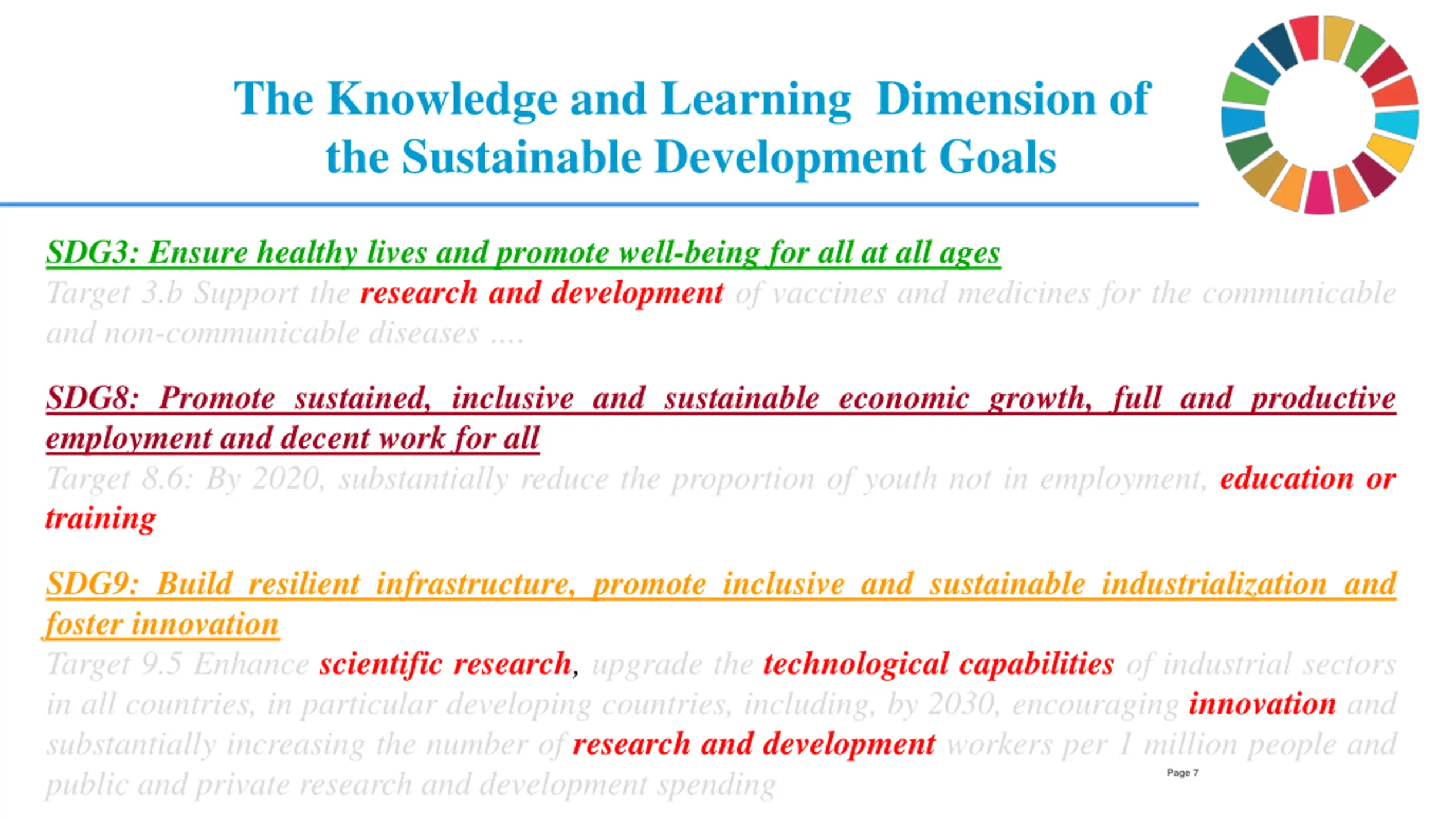 The Knowledge and Learning Dimension of the Sustainable Development Goals

SDG3: Ensure healthy lives and promote well-being for all at all ages
Target 3.b Support the research and development of vaccines and medicines for the communicable and non-communicable diseases ....

SDG8: Promote sustained, inclusive and sustainable economic growth, full and productive employment and decent work for all
Target 8.6: By 2020, substantially reduce the proportion of youth not in employment, education or training

SDG9: Build resilient infrastructure, promote inclusive and sustainable industrialization and foster innovation
Target 9.5 Enhance scientific research, upgrade the technological capabilities of industrial sectors in all countries, in particular developing countries, including, by 2030, encouraging innovation and substantially increasing the number of research and development workers per 1 million people and public and private research and development spending

Page 7